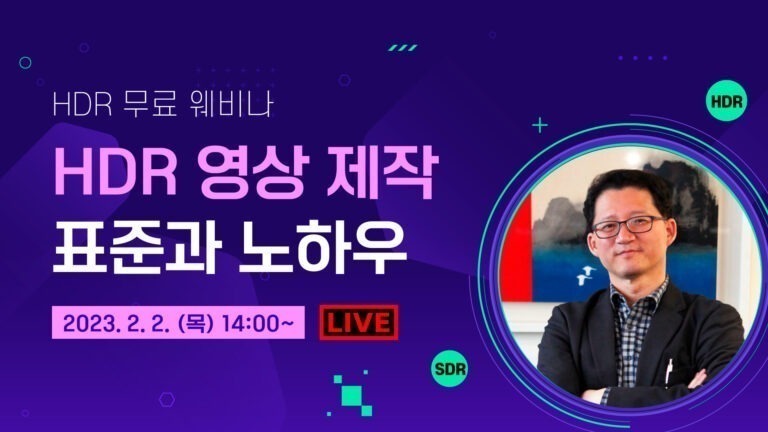 HDR 무료 웨비나

HDR 영상 제작
표준과 노하우

2023. 2. 2. (목) 14:00~

LIVE

HDR

SDR